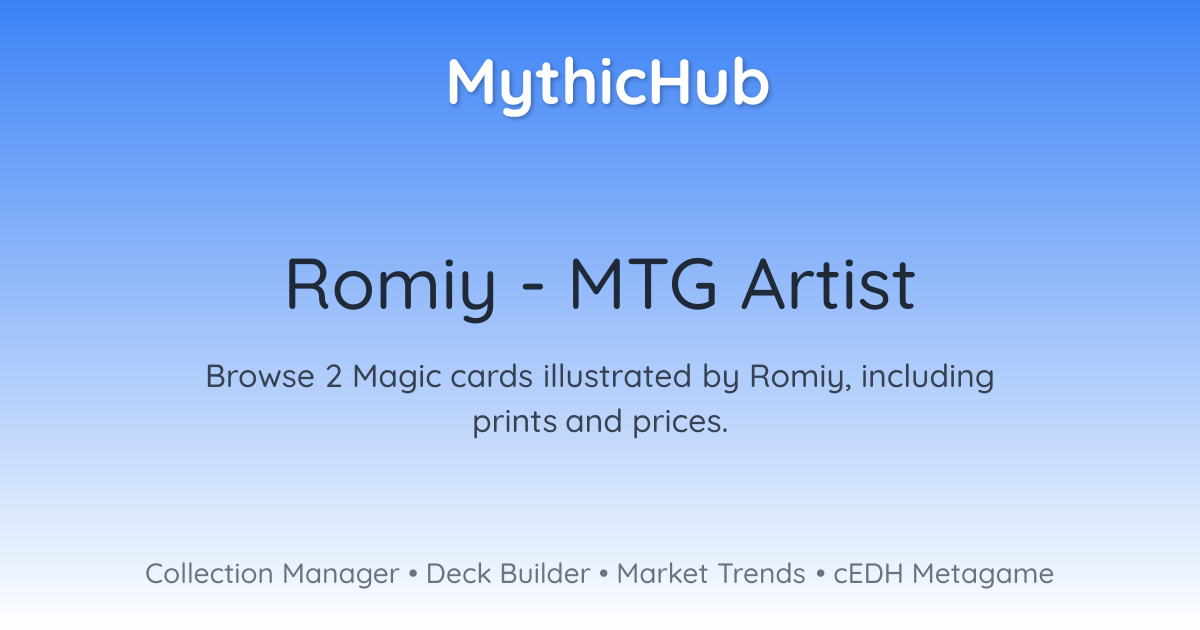 MythicHub

Romiy - MTG Artist

Browse 2 Magic cards illustrated by Romiy, including prints and prices.

Collection Manager • Deck Builder • Market Trends • cEDH Metagame